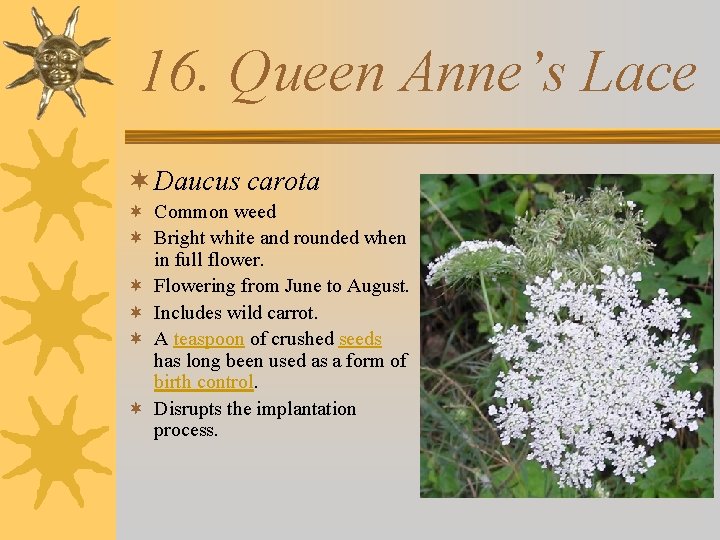 16. Queen Anne's Lace

Daucus carota

Common weed

Bright white and rounded when in full flower.

Flowering from June to August.

Includes wild carrot.

A teaspoon of crushed seeds has long been used as a form of birth control.

Disrupts the implantation process.